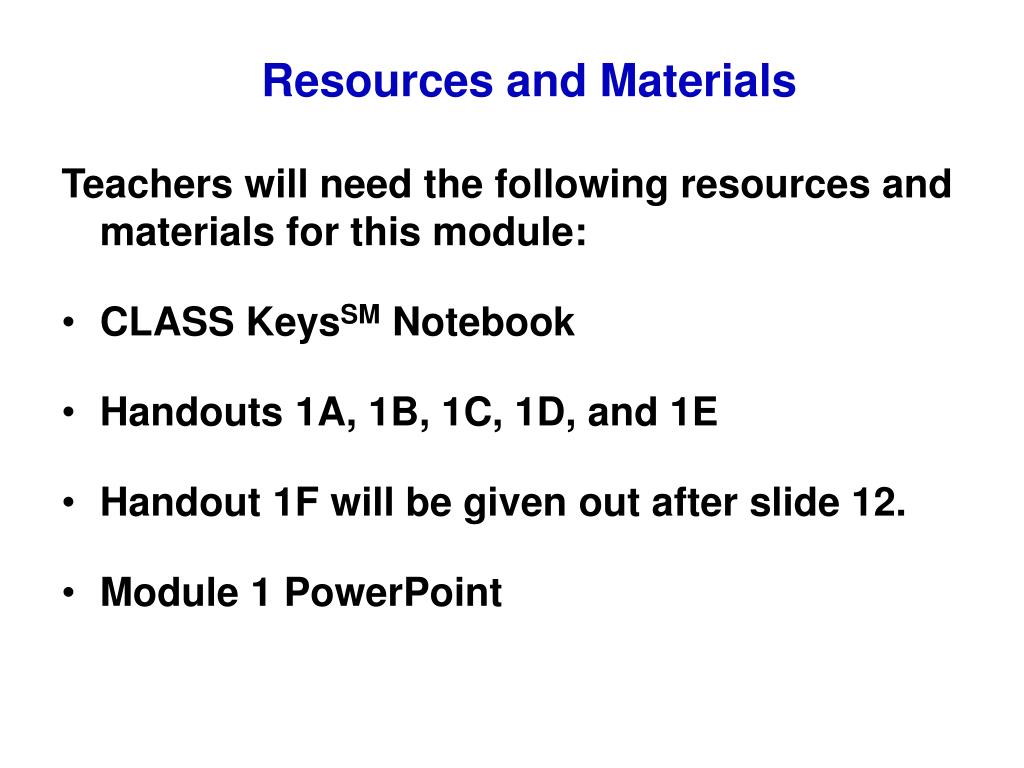 Resources and Materials

Teachers will need the following resources and materials for this module:

• CLASS Keys$^{SM}$ Notebook

• Handouts 1A, 1B, 1C, 1D, and 1E

• Handout 1F will be given out after slide 12.

• Module 1 PowerPoint